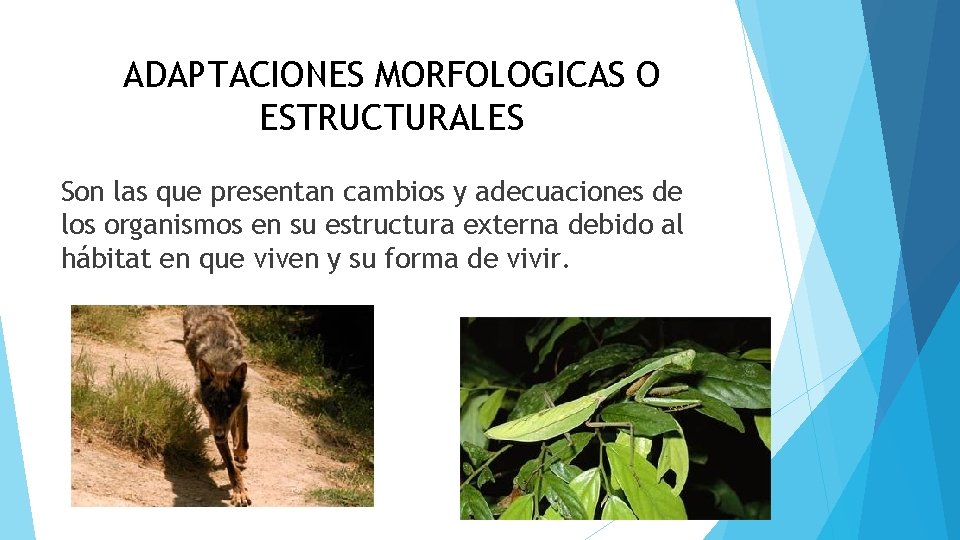 ADAPTACIONES MORFOLOGICAS O ESTRUCTURALES

Son las que presentan cambios y adecuaciones de los organismos en su estructura externa debido al hábitat en que viven y su forma de vivir.